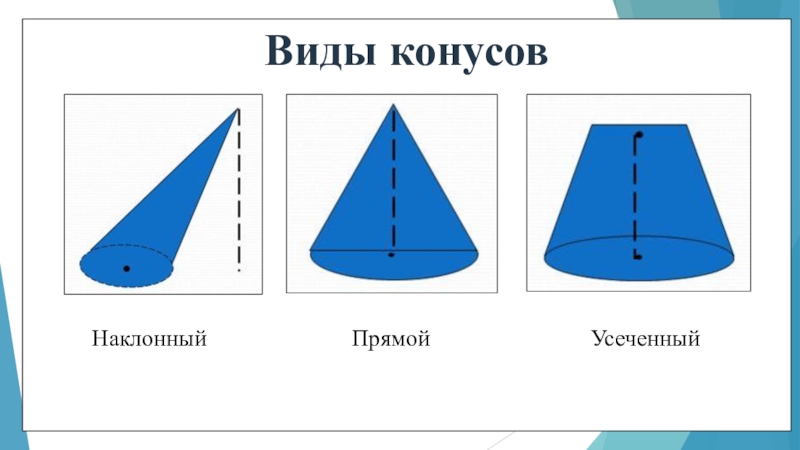 Виды конусов

Наклонный

Прямой

Усеченный